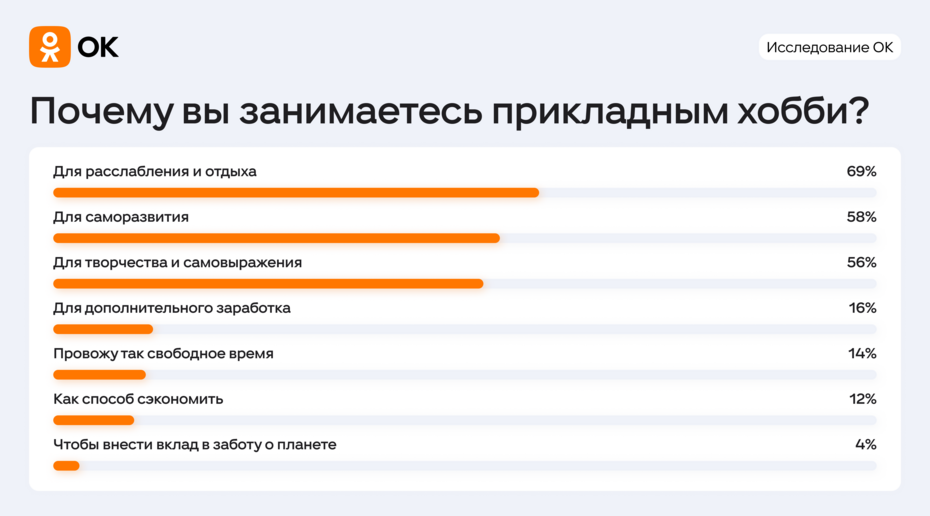 OK

Исследование OK

Почему вы занимаетесь прикладным хобби?

Для расслабления и отдыха 69%

Для саморазвития 58%

Для творчества и самовыражения 56%

Для дополнительного заработка 16%

Провожу так свободное время 14%

Как способ сэкономить 12%

Чтобы внести вклад в заботу о планете 4%